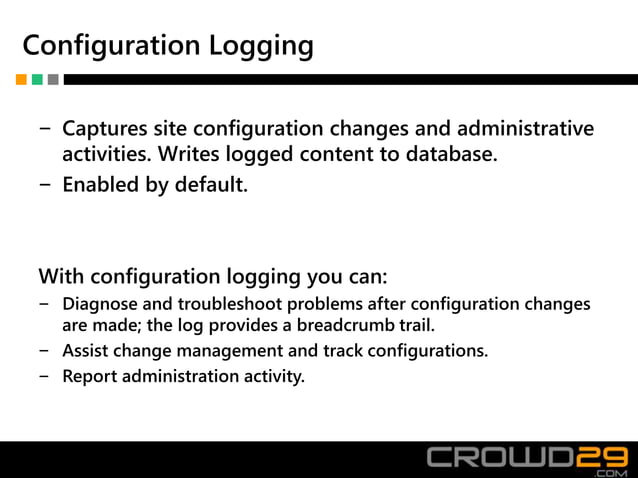 Configuration Logging

– Captures site configuration changes and administrative activities. Writes logged content to database.
– Enabled by default.

With configuration logging you can:
– Diagnose and troubleshoot problems after configuration changes are made; the log provides a breadcrumb trail.
– Assist change management and track configurations.
– Report administration activity.

CROWD29 .COM